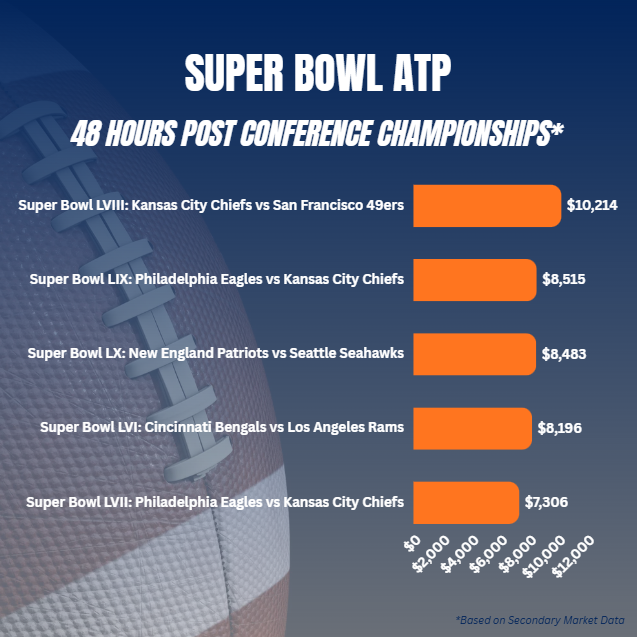 SUPER BOWL ATP

48 HOURS POST CONFERENCE CHAMPIONSHIPS*

Super Bowl LVIII: Kansas City Chiefs vs San Francisco 49ers $10,214

Super Bowl LIX: Philadelphia Eagles vs Kansas City Chiefs $8,515

Super Bowl LX: New England Patriots vs Seattle Seahawks $8,483

Super Bowl LVI: Cincinnati Bengals vs Los Angeles Rams $8,196

Super Bowl LVII: Philadelphia Eagles vs Kansas City Chiefs $7,306

$0 $2,000 $4,000 $6,000 $8,000 $10,000 $12,000

*Based on Secondary Market Data